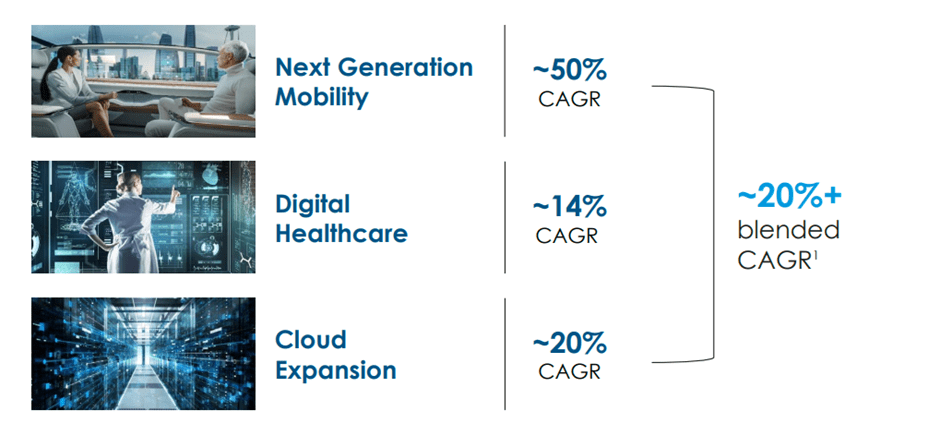 Next Generation Mobility

~50%
CAGR

Digital Healthcare

~14%
CAGR

Cloud Expansion

~20%
CAGR

~20%+
blended
CAGR$^1$